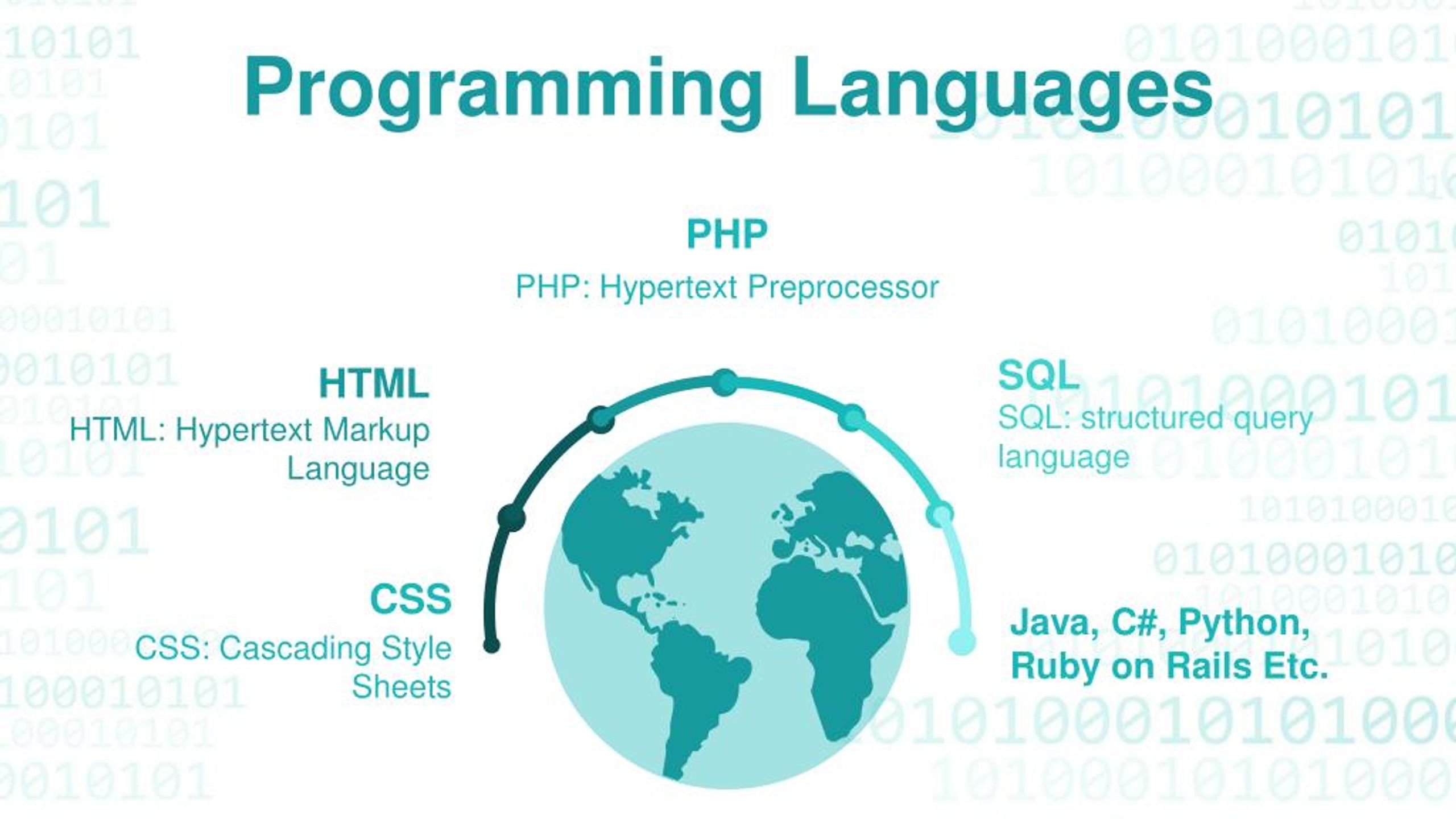 Programming Languages

PHP
PHP: Hypertext Preprocessor

HTML
HTML: Hypertext Markup Language

SQL
SQL: structured query language

CSS
CSS: Cascading Style Sheets

Java, C#, Python, Ruby on Rails Etc.